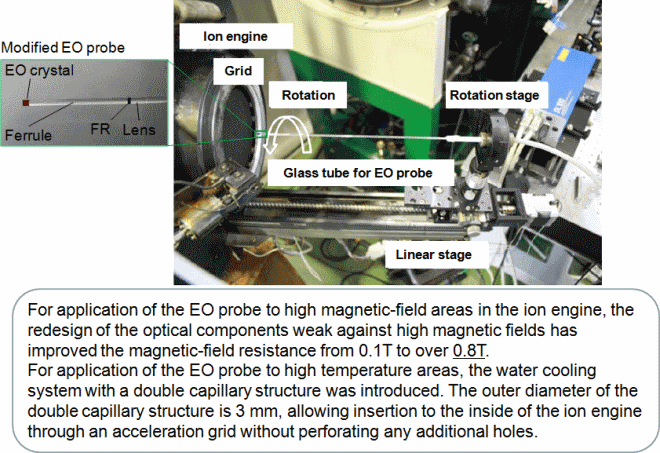 Modified EO probe

EO crystal

Ferrule

FR

Lens

Ion engine

Grid

Rotation

Rotation stage

Glass tube for EO probe

Linear stage

For application of the EO probe to high magnetic-field areas in the ion engine, the redesign of the optical components weak against high magnetic fields has improved the magnetic-field resistance from 0.1T to over 0.8T.
For application of the EO probe to high temperature areas, the water cooling system with a double capillary structure was introduced. The outer diameter of the double capillary structure is 3 mm, allowing insertion to the inside of the ion engine through an acceleration grid without perforating any additional holes.